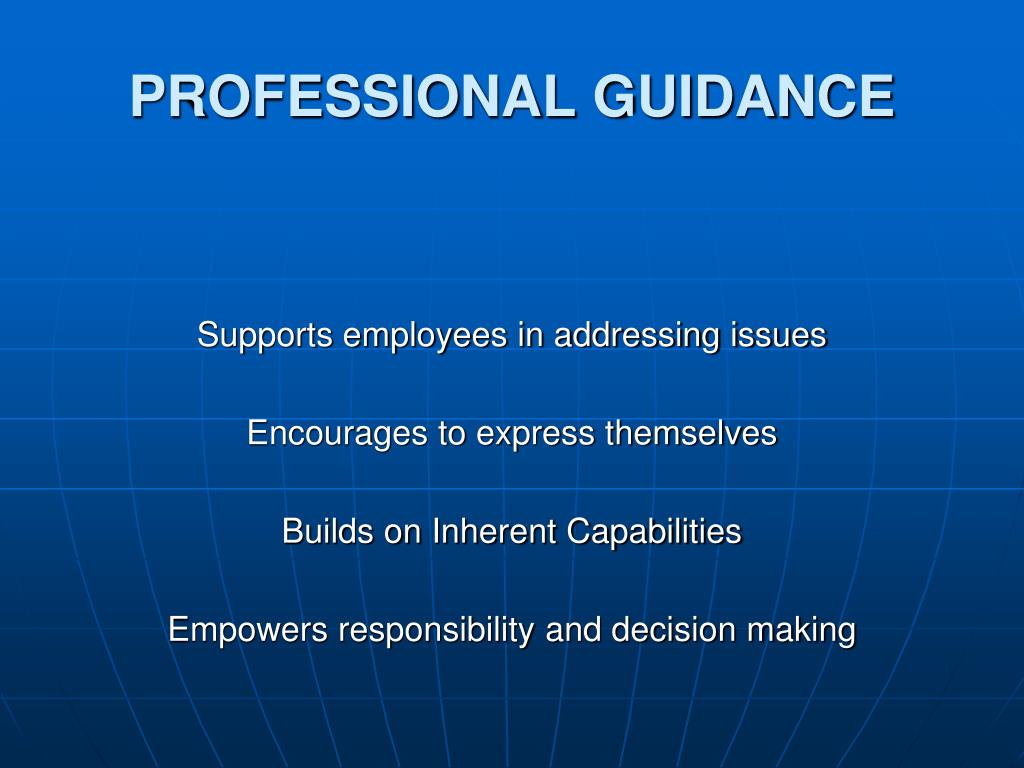 PROFESSIONAL GUIDANCE

Supports employees in addressing issues

Encourages to express themselves

Builds on Inherent Capabilities

Empowers responsibility and decision making